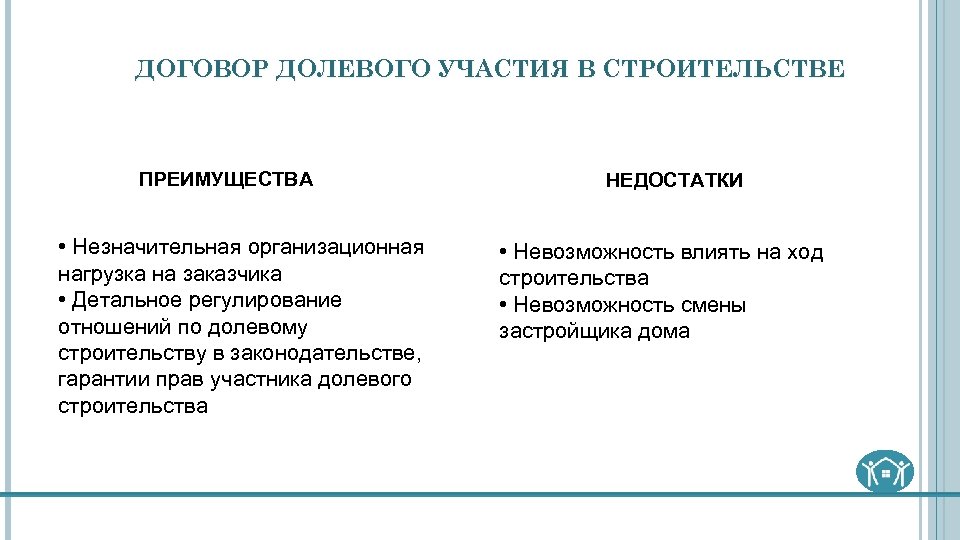 ДОГОВОР ДОЛЕВОГО УЧАСТИЯ В СТРОИТЕЛЬСТВЕ

ПРЕИМУЩЕСТВА

• Незначительная организационная нагрузка на заказчика
• Детальное регулирование отношений по долевому строительству в законодательстве, гарантии прав участника долевого строительства

НЕДОСТАТКИ

• Невозможность влиять на ход строительства
• Невозможность смены застройщика дома